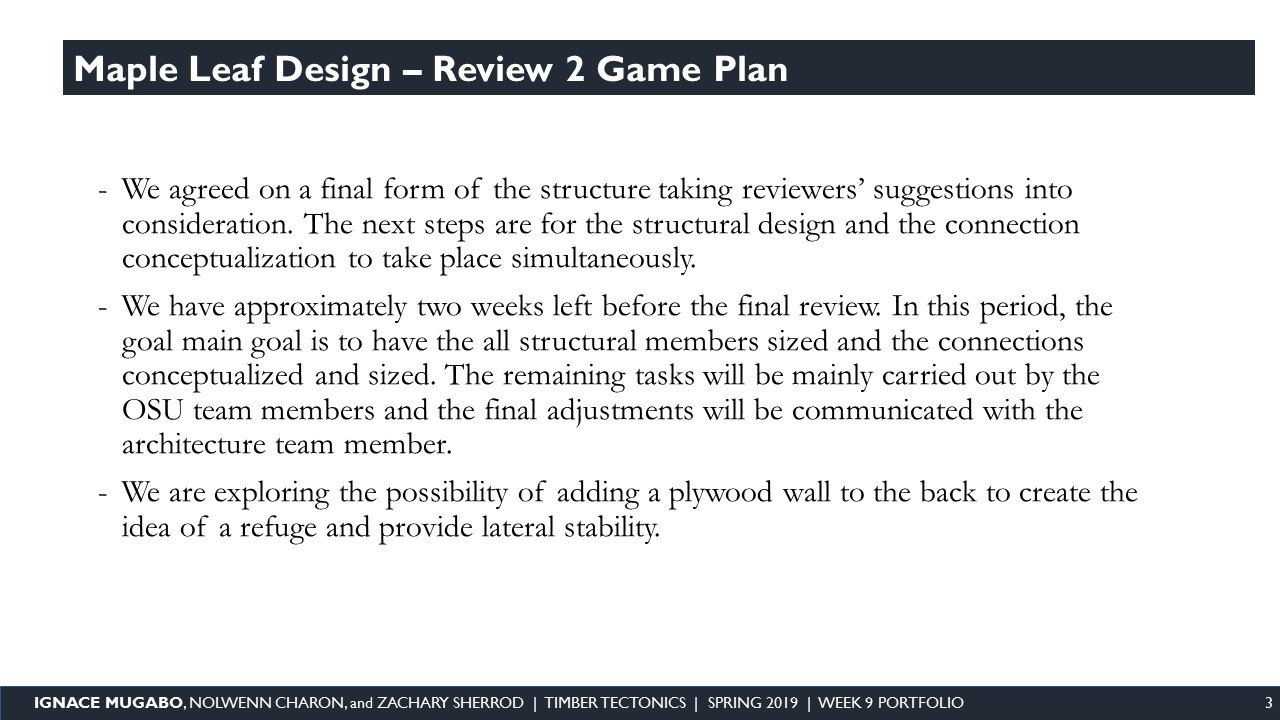 Maple Leaf Design – Review 2 Game Plan

- We agreed on a final form of the structure taking reviewers' suggestions into consideration. The next steps are for the structural design and the connection conceptualization to take place simultaneously.

- We have approximately two weeks left before the final review. In this period, the goal main goal is to have the all structural members sized and the connections conceptualized and sized. The remaining tasks will be mainly carried out by the OSU team members and the final adjustments will be communicated with the architecture team member.

- We are exploring the possibility of adding a plywood wall to the back to create the idea of a refuge and provide lateral stability.

IGNACE MUGABO, NOLWENN CHARON, and ZACHARY SHERROD | TIMBER TECTONICS | SPRING 2019 | WEEK 9 PORTFOLIO 3